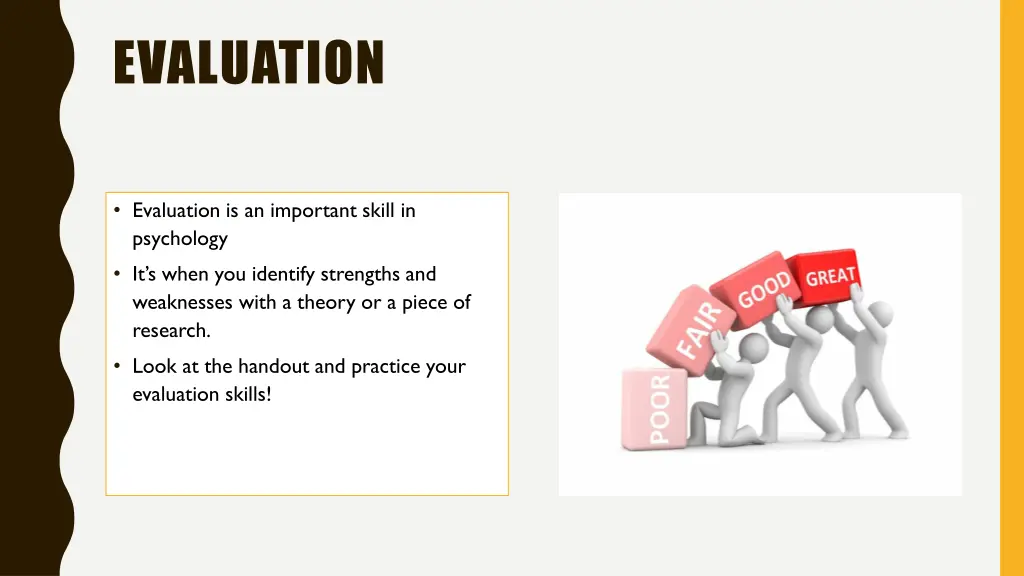 EVALUATION

• Evaluation is an important skill in psychology

• It's when you identify strengths and weaknesses with a theory or a piece of research.

• Look at the handout and practice your evaluation skills!

POOR
FAIR
GOOD
GREAT